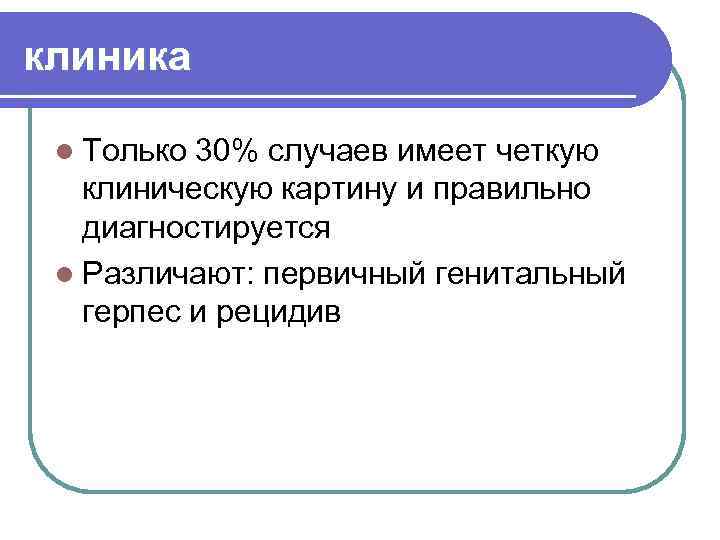 клиника

Только 30% случаев имеет четкую клиническую картину и правильно диагностируется

Различают: первичный генитальный герпес и рецидив